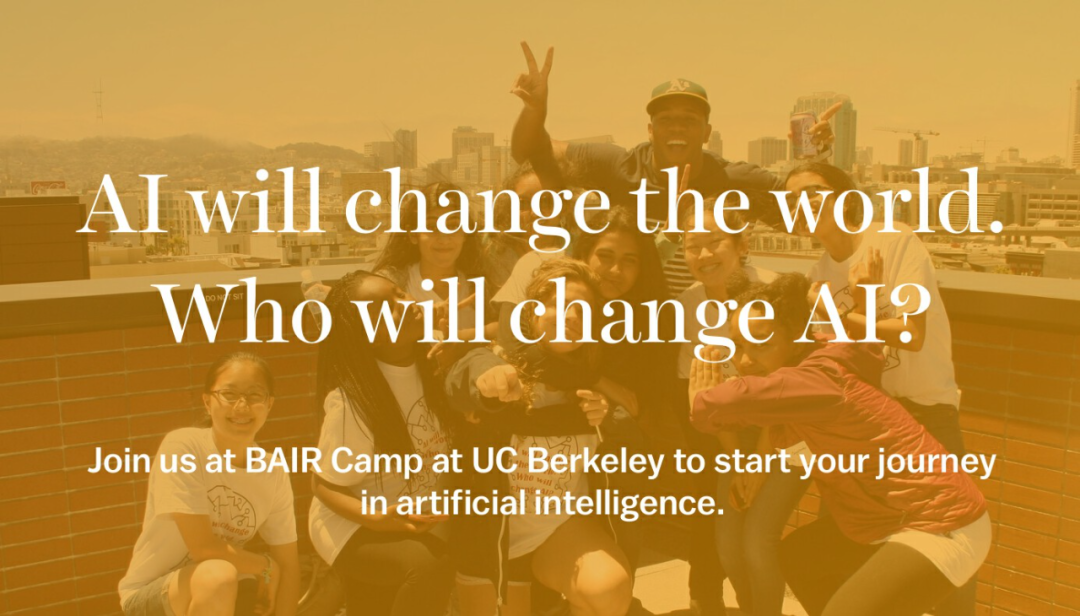 AI will change the world.
Who will change AI?

Join us at BAIR Camp at UC Berkeley to start your journey in artificial intelligence.